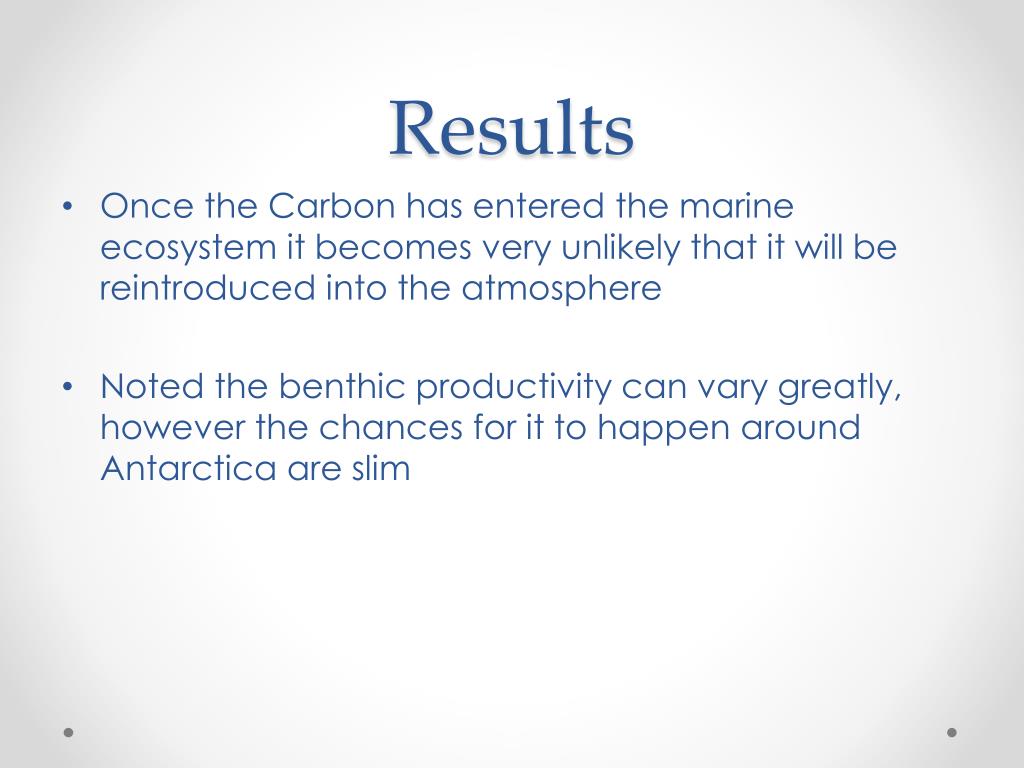 Results

• Once the Carbon has entered the marine ecosystem it becomes very unlikely that it will be reintroduced into the atmosphere

• Noted the benthic productivity can vary greatly, however the chances for it to happen around Antarctica are slim